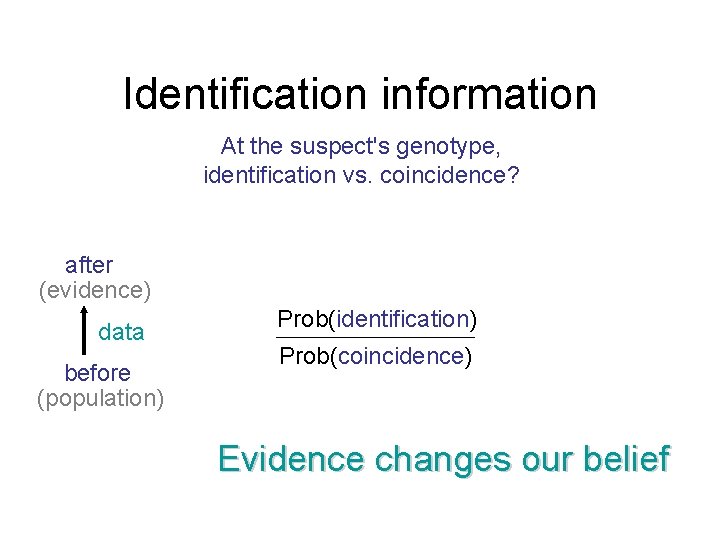 Identification information

At the suspect's genotype, identification vs. coincidence?

after
(evidence)

data

before
(population)

$\frac{\text{Prob(identification)}}{\text{Prob(coincidence)}}$

Evidence changes our belief